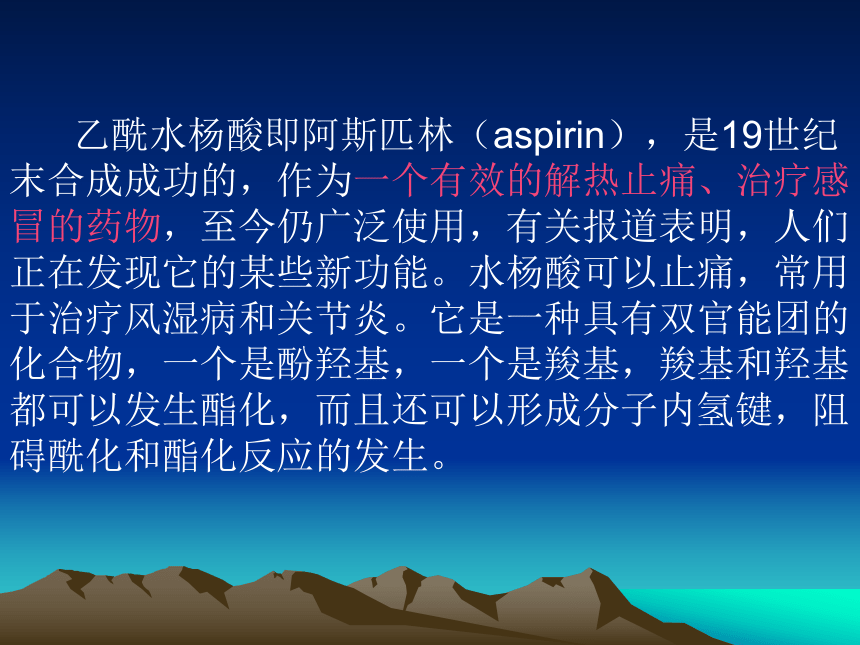 乙酰水杨酸即阿斯匹林（aspirin），是19世纪末合成成功的，作为一个有效的解热止痛、治疗感冒的药物，至今仍广泛使用，有关报道表明，人们正在发现它的某些新功能。水杨酸可以止痛，常用于治疗风湿病和关节炎。它是一种具有双官能团的化合物，一个是酚羟基，一个是羧基，羧基和羟基都可以发生酯化，而且还可以形成分子内氢键，阻碍酰化和酯化反应的发生。